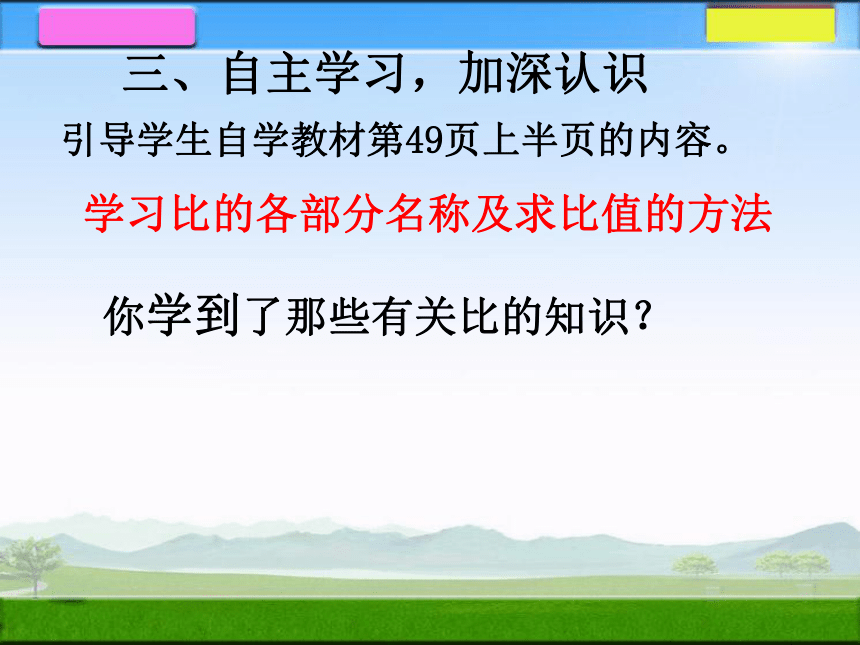 三、自主学习，加深认识

引导学生自学教材第49页上半页的内容。

学习比的各部分名称及求比值的方法

你学到了那些有关比的知识？